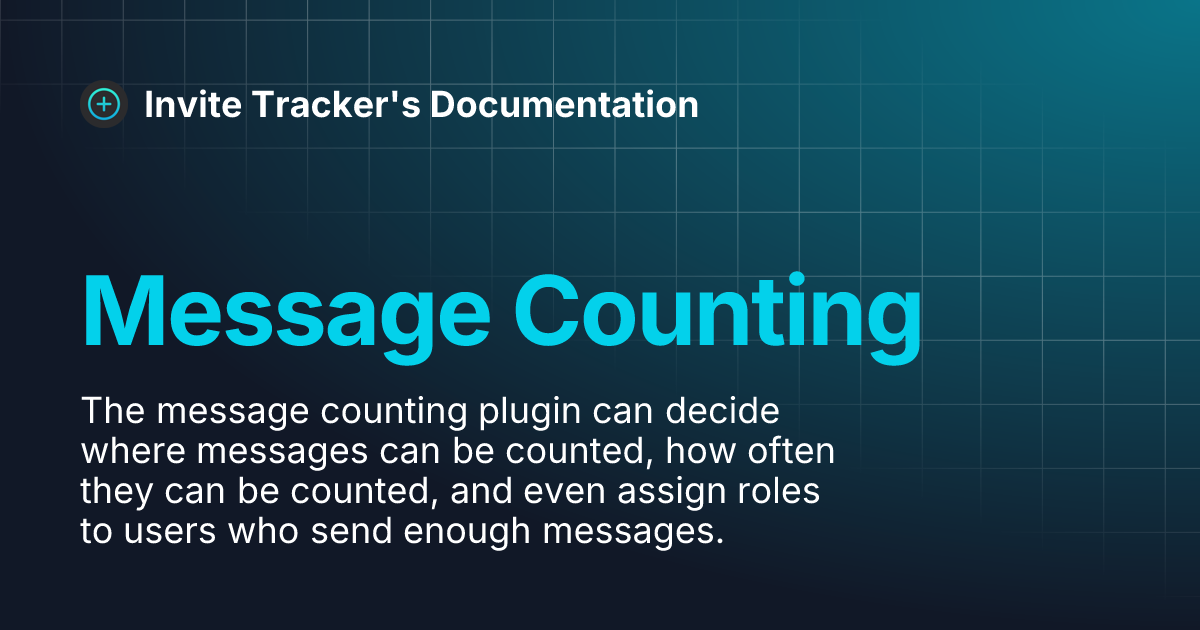 Invite Tracker's Documentation

Message Counting

The message counting plugin can decide where messages can be counted, how often they can be counted, and even assign roles to users who send enough messages.